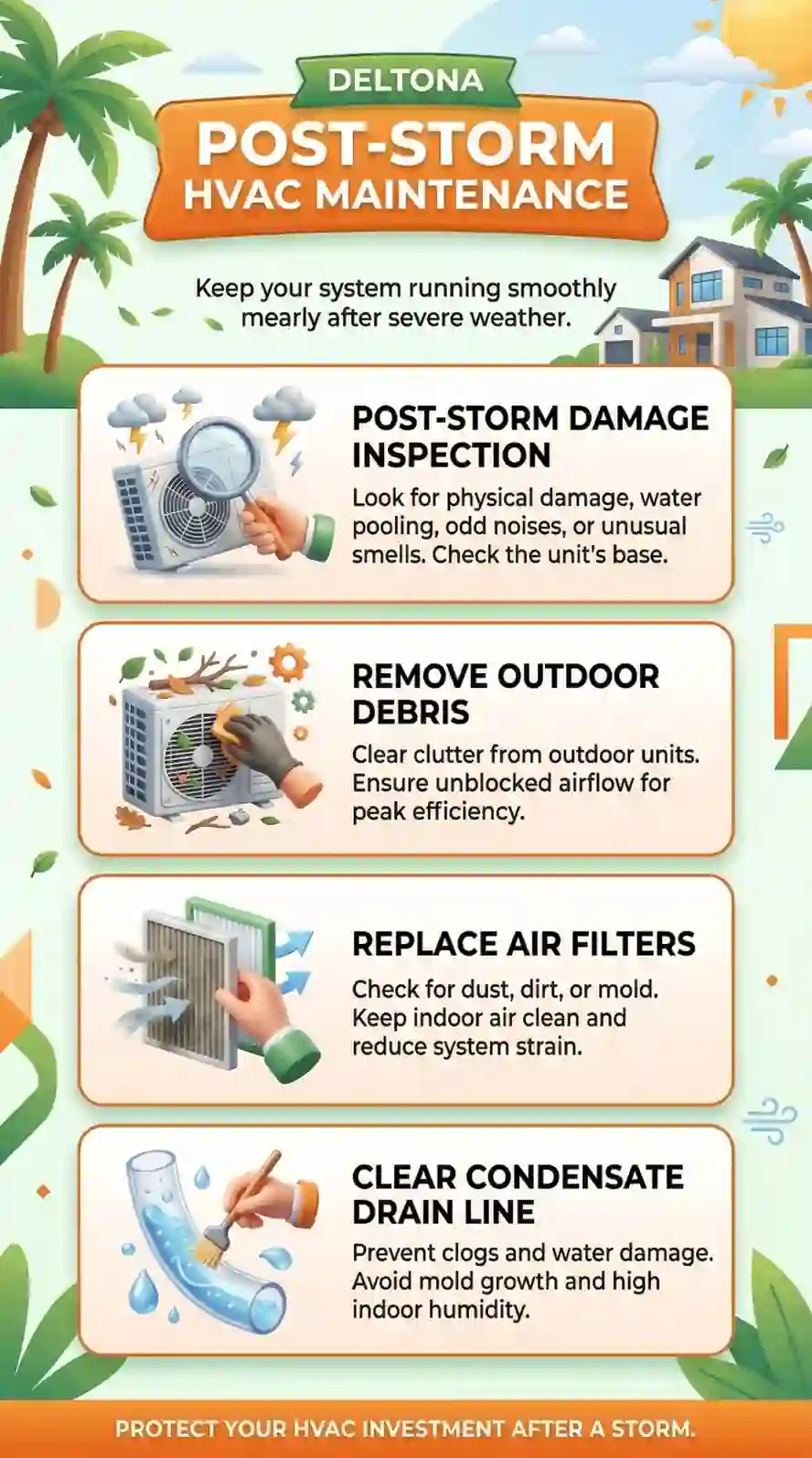 DELTONA

POST-STORM HVAC MAINTENANCE

Keep your system running smoothly mearly after severe weather.

POST-STORM DAMAGE INSPECTION

Look for physical damage, water pooling, odd noises, or unusual smells. Check the unit's base.

REMOVE OUTDOOR DEBRIS

Clear clutter from outdoor units. Ensure unblocked airflow for peak efficiency.

REPLACE AIR FILTERS

Check for dust, dirt, or mold. Keep indoor air clean and reduce system strain.

CLEAR CONDENSATE DRAIN LINE

Prevent clogs and water damage. Avoid mold growth and high indoor humidity.

PROTECT YOUR HVAC INVESTMENT AFTER A STORM.